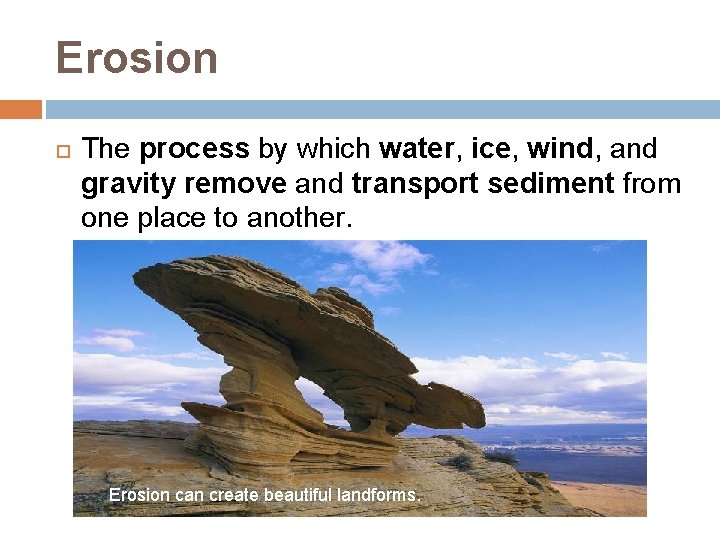 Erosion

The process by which water, ice, wind, and gravity remove and transport sediment from one place to another.

Erosion can create beautiful landforms.